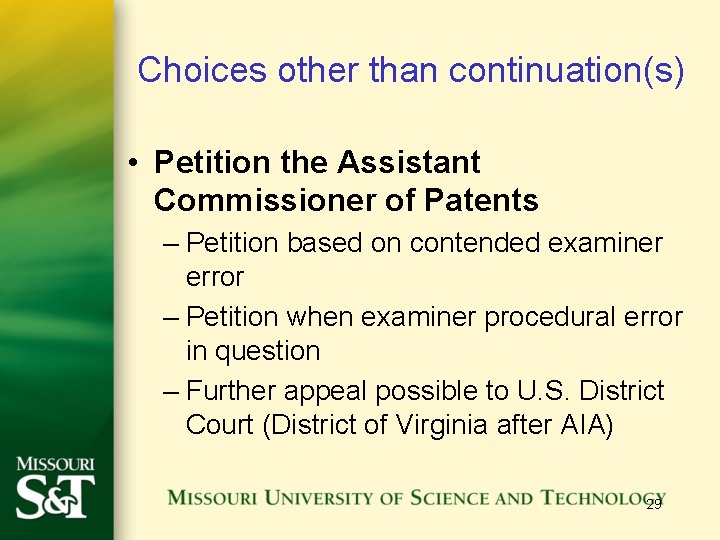 Choices other than continuation(s)

• Petition the Assistant Commissioner of Patents
– Petition based on contended examiner error
– Petition when examiner procedural error in question
– Further appeal possible to U.S. District Court (District of Virginia after AIA)

MISSOURI S&T

MISSOURI UNIVERSITY OF SCIENCE AND TECHNOLOGY

29